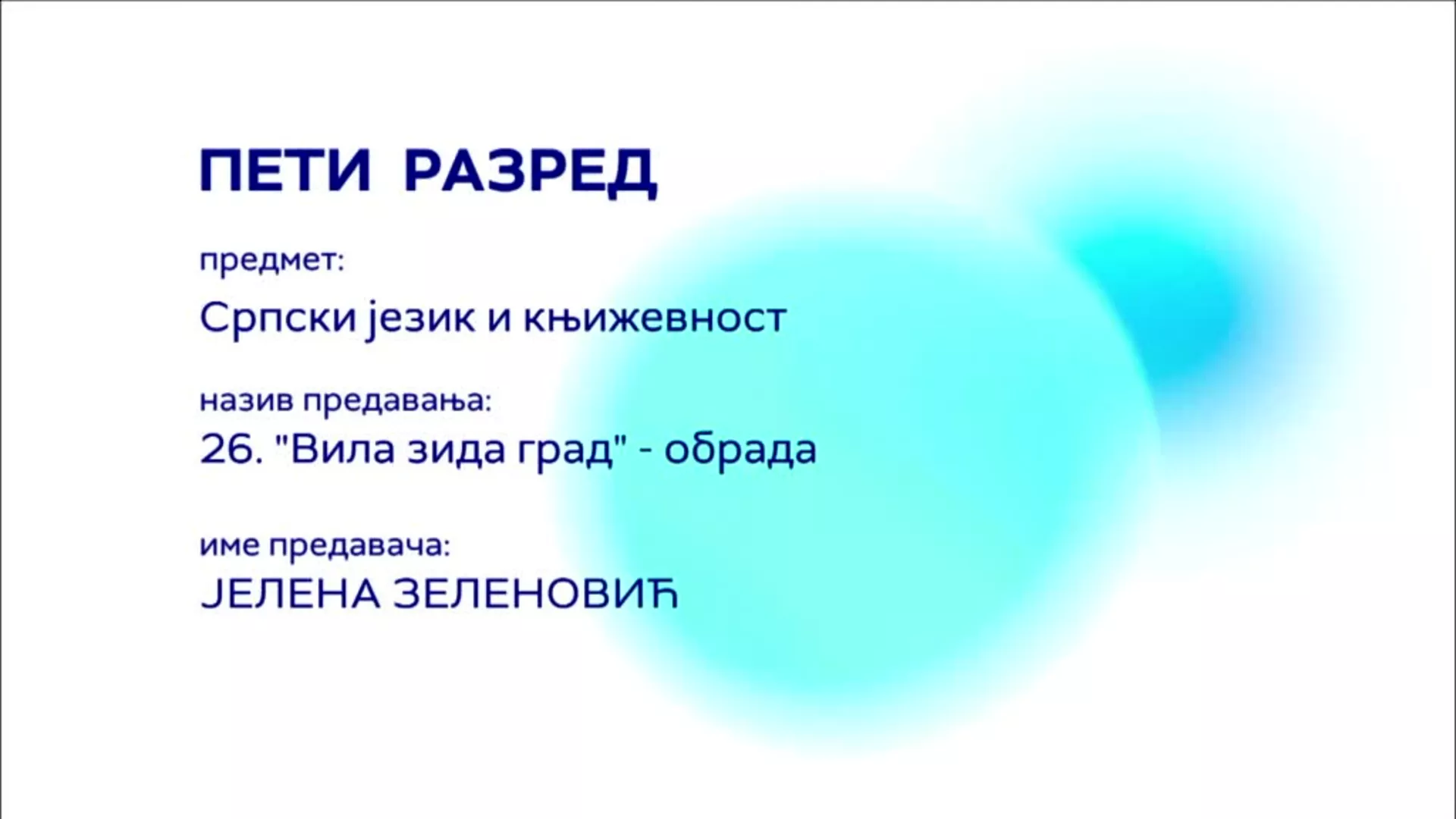 ПЕТИ РАЗРЕД

предмет:

Српски језик и књижевност

назив предавања:

26. "Вила зида град" - обрада

име предавача:

ЈЕЛЕНА ЗЕЛЕНОВИЋ